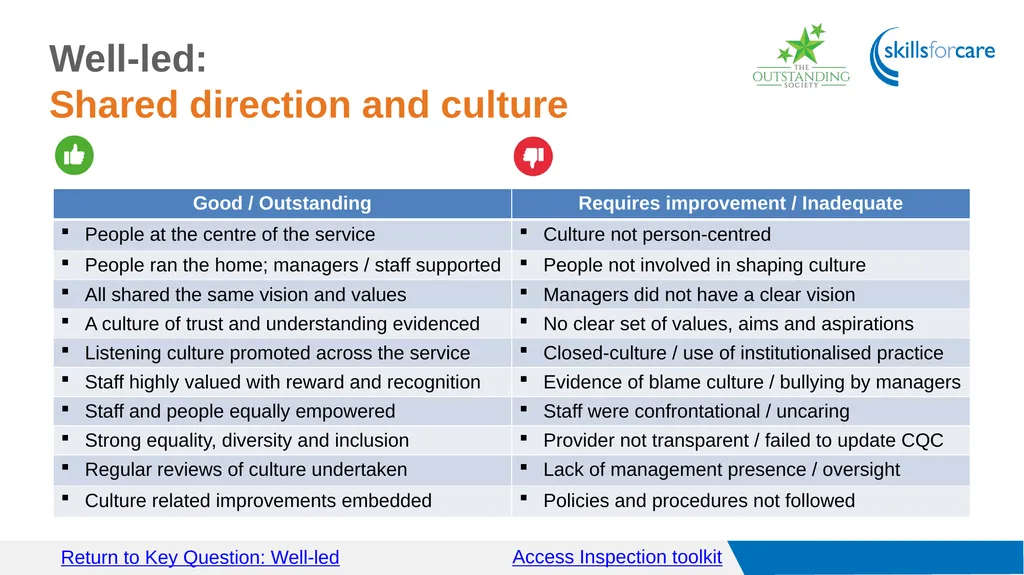 Well-led:
Shared direction and culture

THE OUTSTANDING SOCIETY

skillsforcare

| Good / Outstanding | Requires improvement / Inadequate |
|---|---|
| ▪ People at the centre of the service | ▪ Culture not person-centred |
| ▪ People ran the home; managers / staff supported | ▪ People not involved in shaping culture |
| ▪ All shared the same vision and values | ▪ Managers did not have a clear vision |
| ▪ A culture of trust and understanding evidenced | ▪ No clear set of values, aims and aspirations |
| ▪ Listening culture promoted across the service | ▪ Closed-culture / use of institutionalised practice |
| ▪ Staff highly valued with reward and recognition | ▪ Evidence of blame culture / bullying by managers |
| ▪ Staff and people equally empowered | ▪ Staff were confrontational / uncaring |
| ▪ Strong equality, diversity and inclusion | ▪ Provider not transparent / failed to update CQC |
| ▪ Regular reviews of culture undertaken | ▪ Lack of management presence / oversight |
| ▪ Culture related improvements embedded | ▪ Policies and procedures not followed |

Return to Key Question: Well-led

Access Inspection toolkit